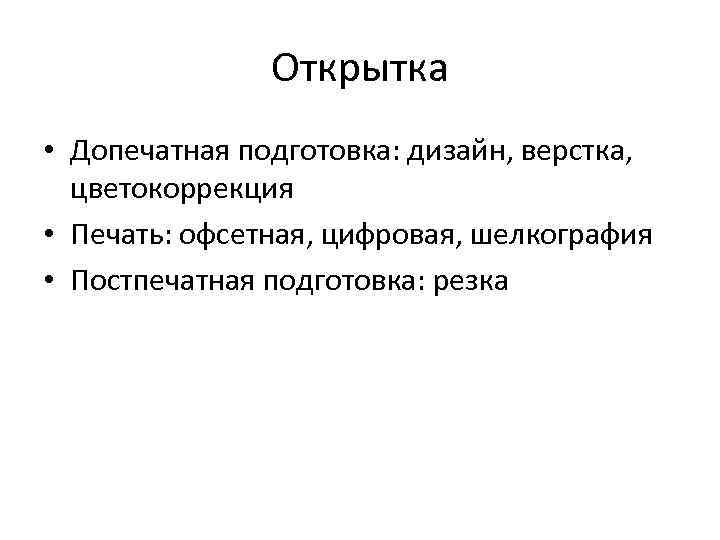 Открытка

• Допечатная подготовка: дизайн, верстка, цветокоррекция
• Печать: офсетная, цифровая, шелкография
• Постпечатная подготовка: резка